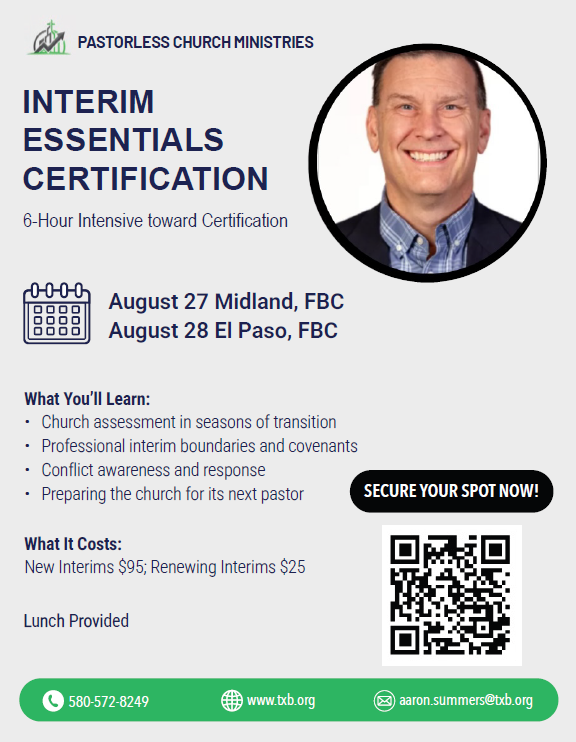 PASTORLESS CHURCH MINISTRIES

INTERIM ESSENTIALS CERTIFICATION

6-Hour Intensive toward Certification

August 27 Midland, FBC
August 28 El Paso, FBC

What You'll Learn:
• Church assessment in seasons of transition
• Professional interim boundaries and covenants
• Conflict awareness and response
• Preparing the church for its next pastor

SECURE YOUR SPOT NOW!

What It Costs:
New Interims \$95; Renewing Interims \$25

Lunch Provided

580-572-8249 www.txb.org aaron.summers@txb.org